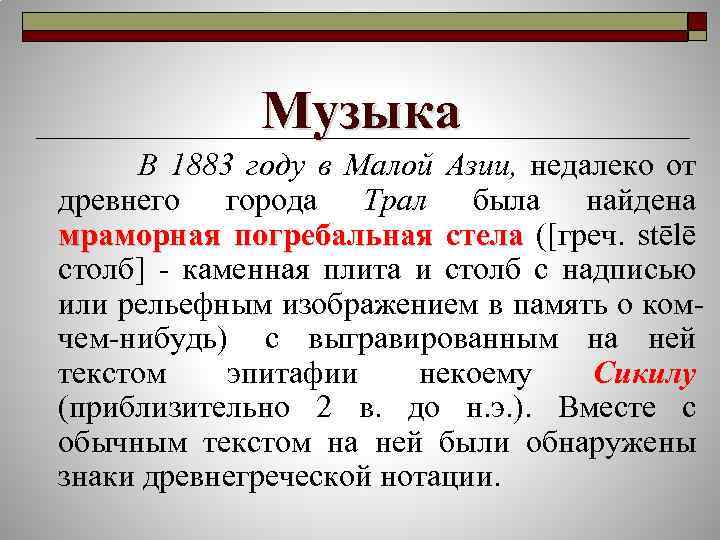 Музыка

В 1883 году в Малой Азии, недалеко от древнего города Трал была найдена мраморная погребальная стела ([греч. stēlē столб] - каменная плита и столб с надписью или рельефным изображением в память о ком-чем-нибудь) с выгравированным на ней текстом эпитафии некоему Сикилу (приблизительно 2 в. до н.э.). Вместе с обычным текстом на ней были обнаружены знаки древнегреческой нотации.